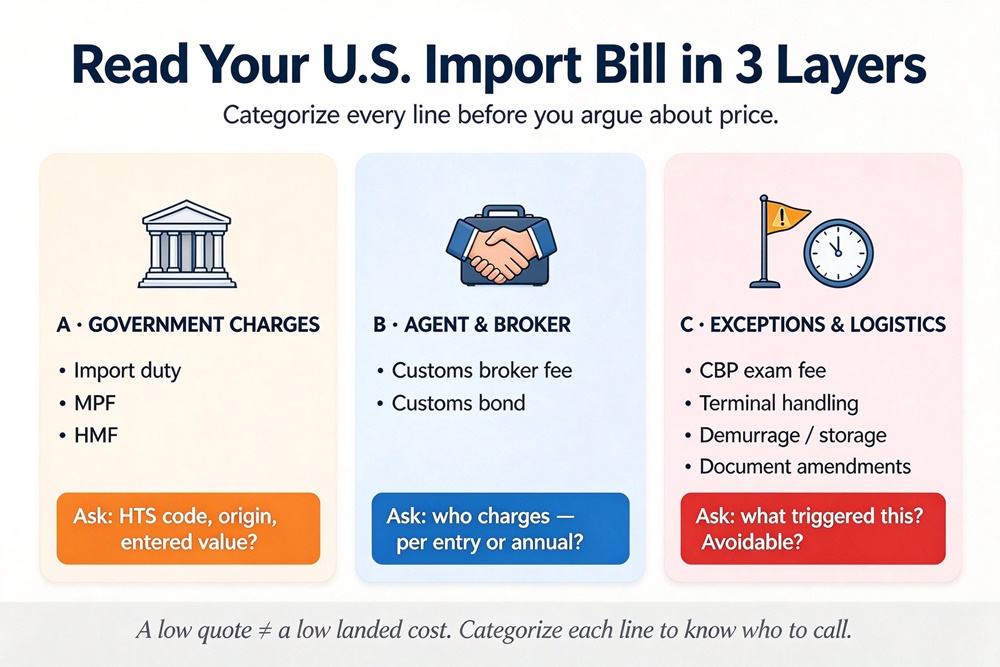 Read Your U.S. Import Bill in 3 Layers

Categorize every line before you argue about price.

A · GOVERNMENT CHARGES

• Import duty
• MPF
• HMF

Ask: HTS code, origin, entered value?

B · AGENT & BROKER

• Customs broker fee
• Customs bond

Ask: who charges — per entry or annual?

C · EXCEPTIONS & LOGISTICS

• CBP exam fee
• Terminal handling
• Demurrage / storage
• Document amendments

Ask: what triggered this? Avoidable?

A low quote ≠ a low landed cost. Categorize each line to know who to call.